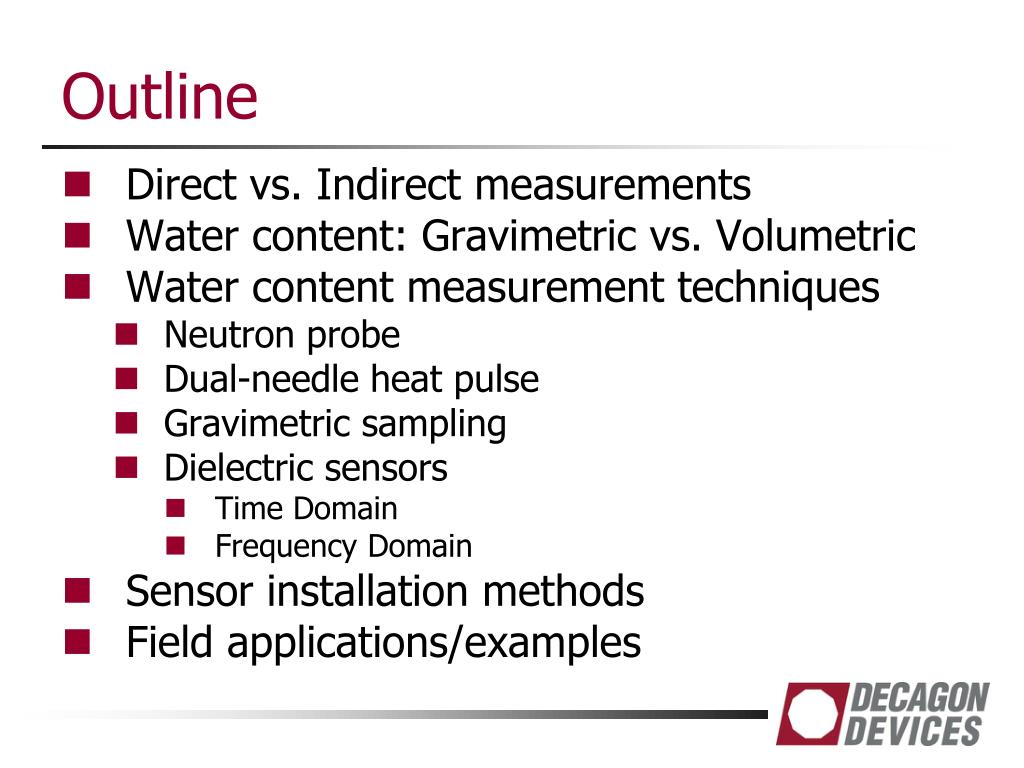 Outline

- Direct vs. Indirect measurements
- Water content: Gravimetric vs. Volumetric
- Water content measurement techniques
  - Neutron probe
  - Dual-needle heat pulse
  - Gravimetric sampling
  - Dielectric sensors
    - Time Domain
    - Frequency Domain
- Sensor installation methods
- Field applications/examples

DECAGON DEVICES